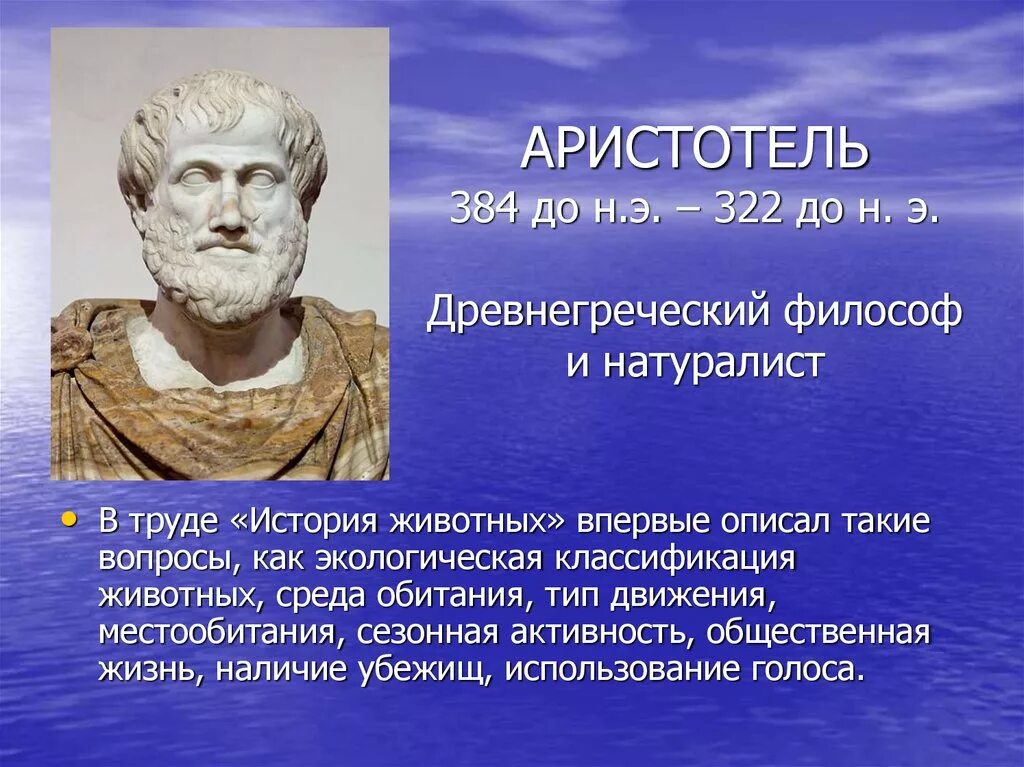 АРИСТОТЕЛЬ
384 до н.э. – 322 до н. э.

Древнегреческий философ и натуралист

• В труде «История животных» впервые описал такие вопросы, как экологическая классификация животных, среда обитания, тип движения, местообитания, сезонная активность, общественная жизнь, наличие убежищ, использование голоса.